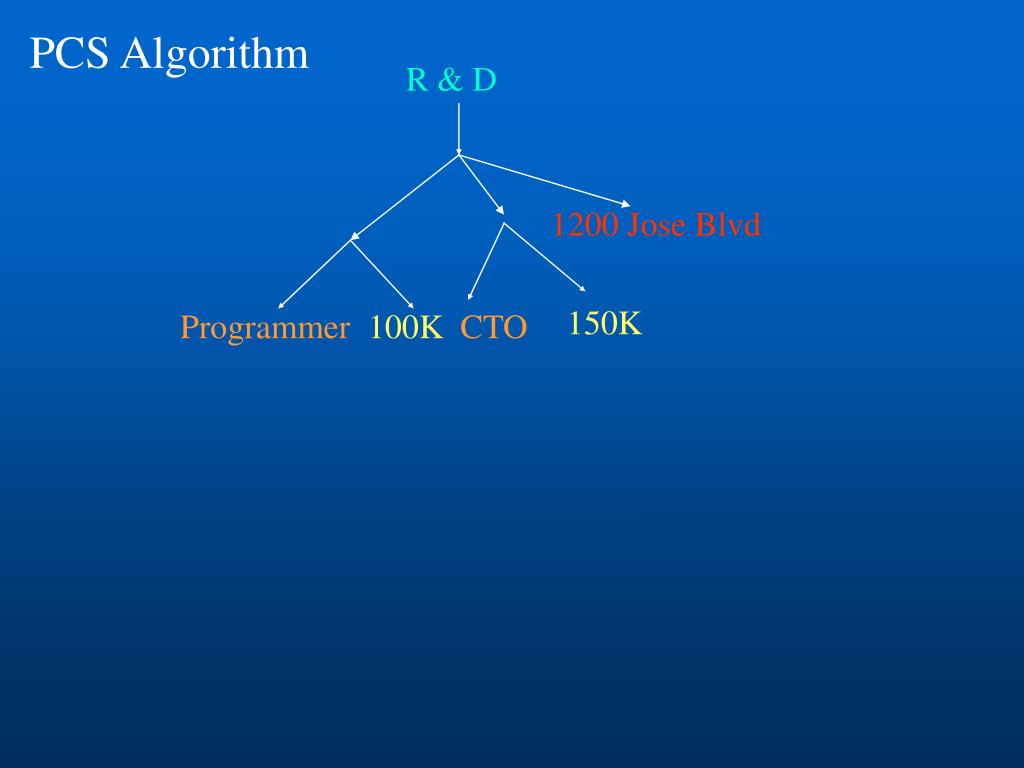 PCS Algorithm

R & D

1200 Jose Blvd

Programmer 100K CTO 150K